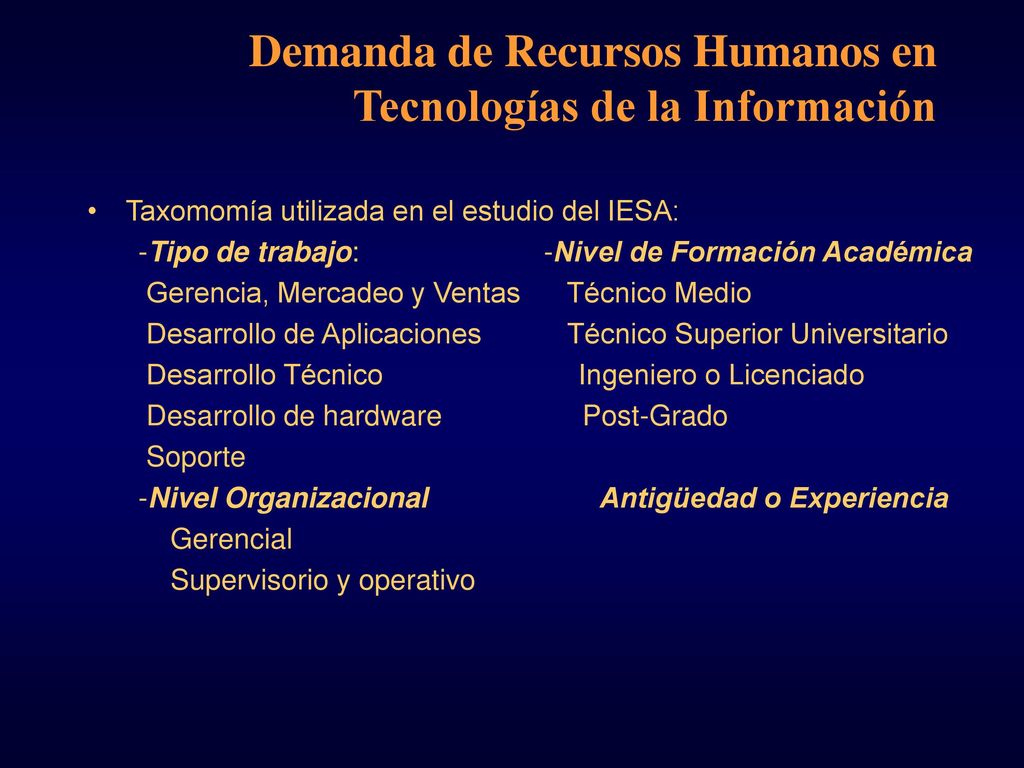 Demanda de Recursos Humanos en Tecnologías de la Información

• Taxomomía utilizada en el estudio del IESA:

-Tipo de trabajo:
Gerencia, Mercadeo y Ventas
Desarrollo de Aplicaciones
Desarrollo Técnico
Desarrollo de hardware
Soporte

-Nivel Organizacional
Gerencial
Supervisorio y operativo

-Nivel de Formación Académica
Técnico Medio
Técnico Superior Universitario
Ingeniero o Licenciado
Post-Grado

Antigüedad o Experiencia